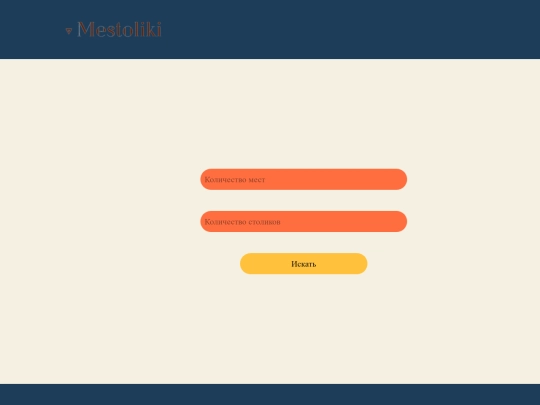 Mestoliki

Количество мест

Количество столиков

Искать